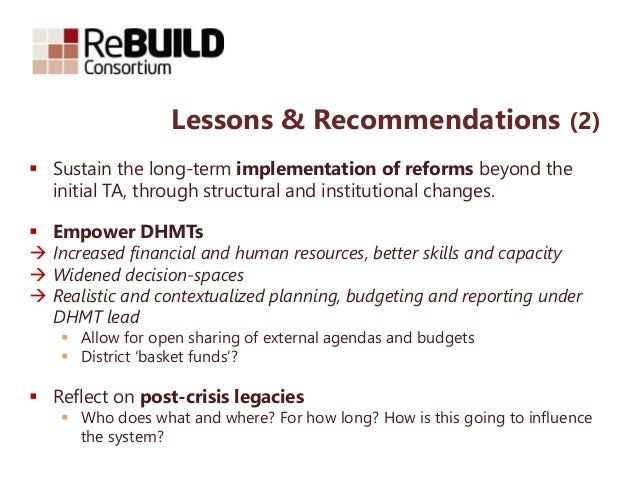 ReBUILD Consortium

Lessons & Recommendations (2)

▪ Sustain the long-term implementation of reforms beyond the initial TA, through structural and institutional changes.

▪ Empower DHMTs
→ Increased financial and human resources, better skills and capacity
→ Widened decision-spaces
→ Realistic and contextualized planning, budgeting and reporting under DHMT lead
▪ Allow for open sharing of external agendas and budgets
▪ District 'basket funds'?

▪ Reflect on post-crisis legacies
▪ Who does what and where? For how long? How is this going to influence the system?